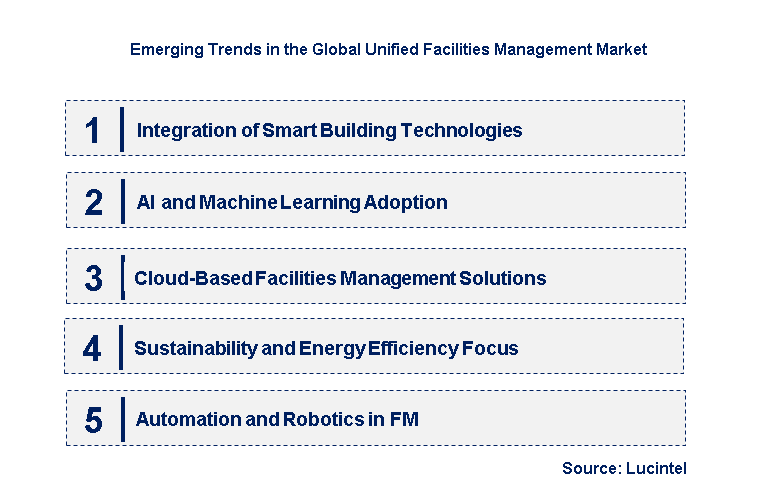 Emerging Trends in the Global Unified Facilities Management Market

1 Integration of Smart Building Technologies

2 AI and Machine Learning Adoption

3 Cloud-Based Facilities Management Solutions

4 Sustainability and Energy Efficiency Focus

5 Automation and Robotics in FM

Source: Lucintel